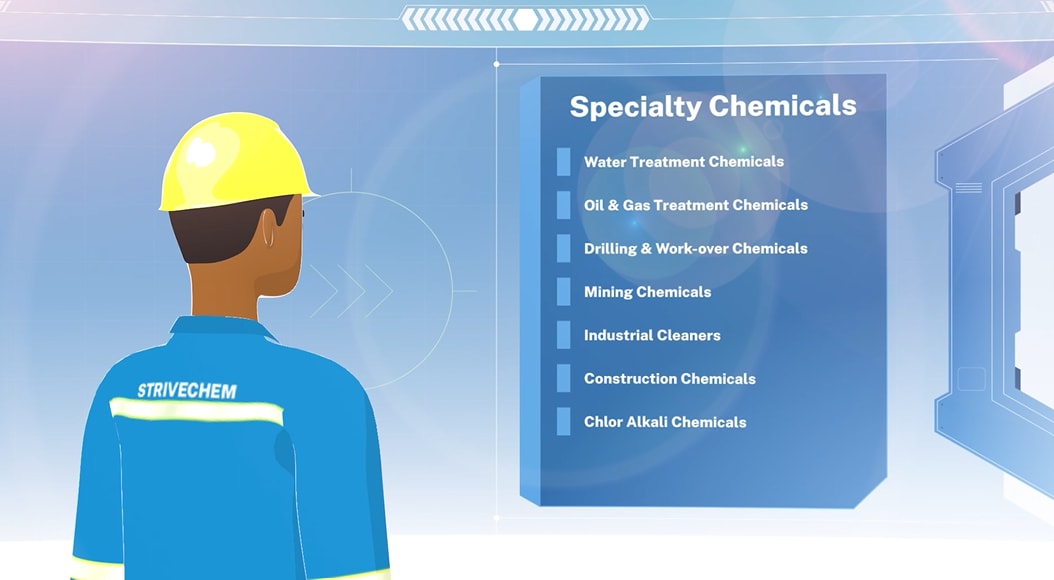 STRIVECHEM

Specialty Chemicals

Water Treatment Chemicals
Oil & Gas Treatment Chemicals
Drilling & Work-over Chemicals
Mining Chemicals
Industrial Cleaners
Construction Chemicals
Chlor Alkali Chemicals